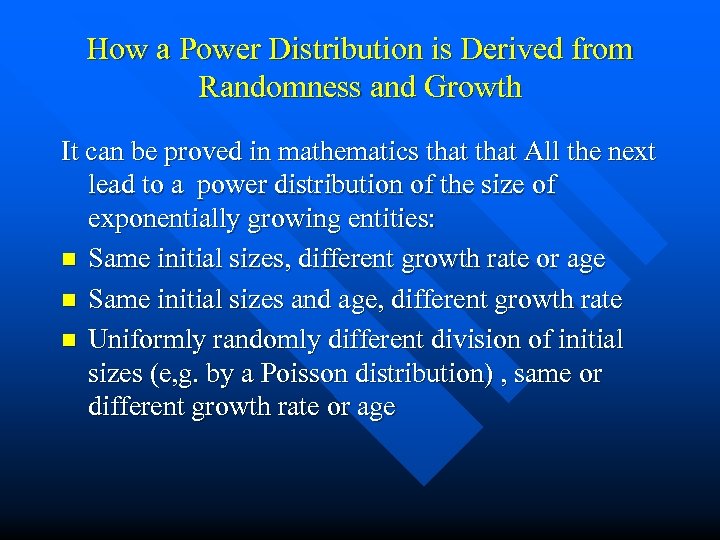 How a Power Distribution is Derived from Randomness and Growth

It can be proved in mathematics that that All the next lead to a power distribution of the size of exponentially growing entities:

- Same initial sizes, different growth rate or age
- Same initial sizes and age, different growth rate
- Uniformly randomly different division of initial sizes (e,g. by a Poisson distribution) , same or different growth rate or age